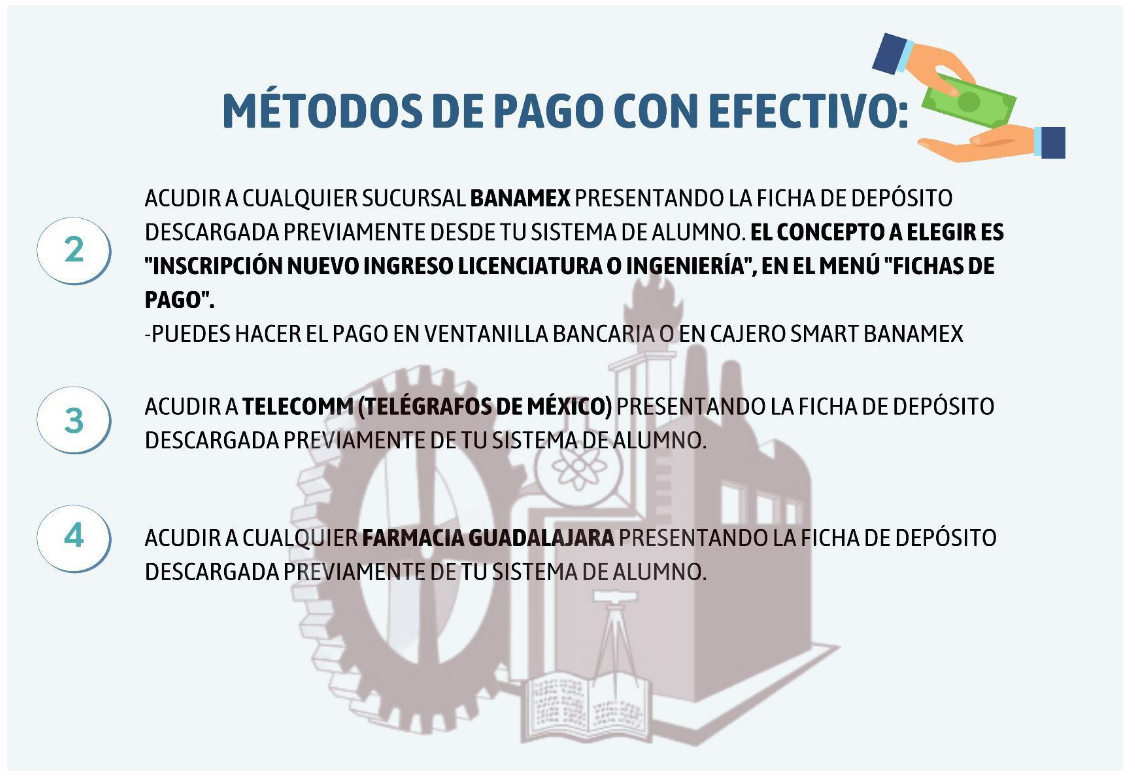 MÉTODOS DE PAGO CON EFECTIVO:

2

ACUDIR A CUALQUIER SUCURSAL BANAMEX PRESENTANDO LA FICHA DE DEPÓSITO DESCARGADA PREVIAMENTE DESDE TU SISTEMA DE ALUMNO. EL CONCEPTO A ELEGIR ES "INSCRIPCIÓN NUEVO INGRESO LICENCIATURA O INGENIERÍA", EN EL MENÚ "FICHAS DE PAGO".
-PUEDES HACER EL PAGO EN VENTANILLA BANCARIA O EN CAJERO SMART BANAMEX

3

ACUDIR A TELECOMM (TELÉGRAFOS DE MÉXICO) PRESENTANDO LA FICHA DE DEPÓSITO DESCARGADA PREVIAMENTE DE TU SISTEMA DE ALUMNO.

4

ACUDIR A CUALQUIER FARMACIA GUADALAJARA PRESENTANDO LA FICHA DE DEPÓSITO DESCARGADA PREVIAMENTE DE TU SISTEMA DE ALUMNO.